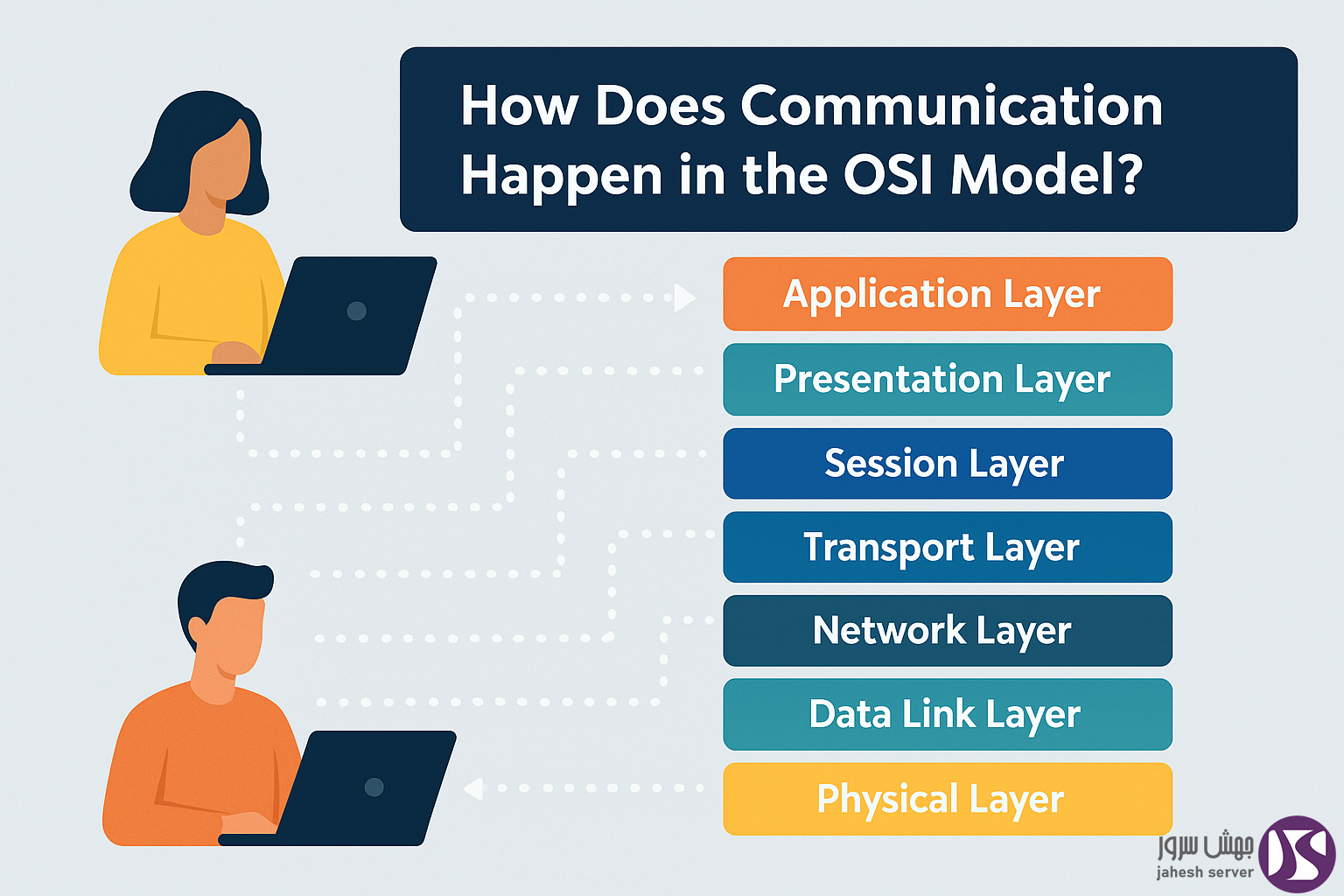 How Does Communication Happen in the OSI Model?

Application Layer

Presentation Layer

Session Layer

Transport Layer

Network Layer

Data Link Layer

Physical Layer

جهش سرور
jahesh server